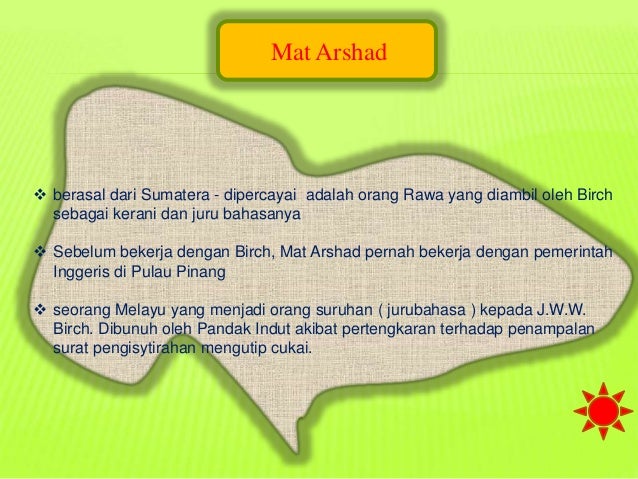 Mat Arshad

❖ berasal dari Sumatera - dipercayai adalah orang Rawa yang diambil oleh Birch sebagai kerani dan juru bahasanya

❖ Sebelum bekerja dengan Birch, Mat Arshad pernah bekerja dengan pemerintah Inggeris di Pulau Pinang

❖ seorang Melayu yang menjadi orang suruhan ( jurubahasa ) kepada J.W.W. Birch. Dibunuh oleh Pandak Indut akibat pertengkaran terhadap penampalan surat pengisytirahan mengutip cukai.